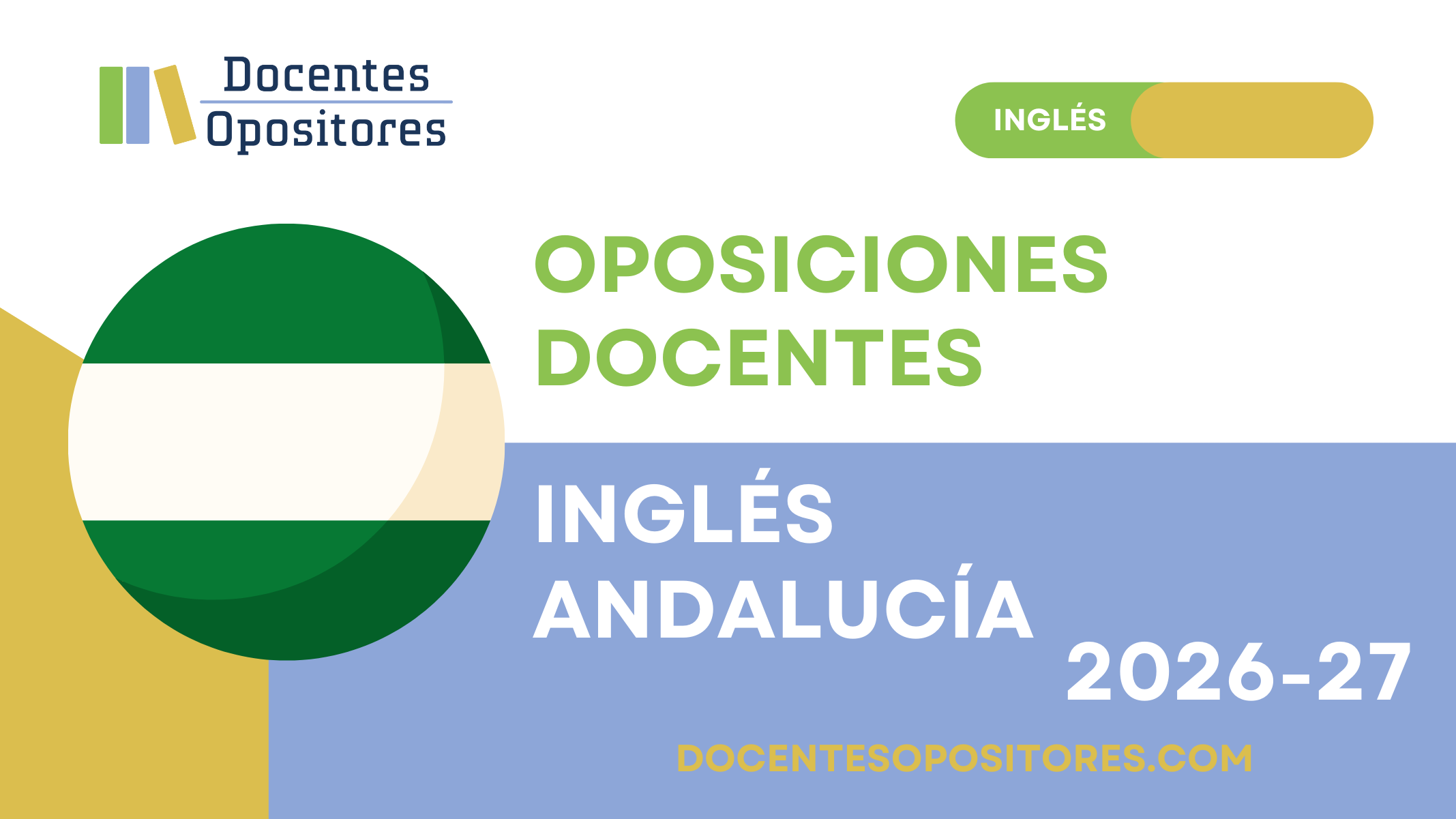 Docentes
Opositores

INGLÉS

OPOSICIONES DOCENTES

INGLÉS
ANDALUCÍA
2026-27

DOCENTESOPOSITORES.COM